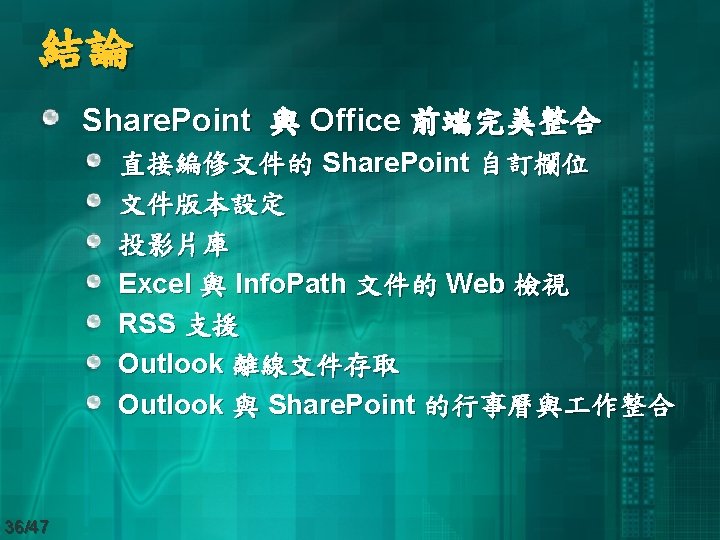 結論

SharePoint 與 Office 前端完美整合

直接編修文件的 SharePoint 自訂欄位

文件版本設定

投影片庫

Excel 與 InfoPath 文件的 Web 檢視

RSS 支援

Outlook 離線文件存取

Outlook 與 SharePoint 的行事曆與工作整合

36/47